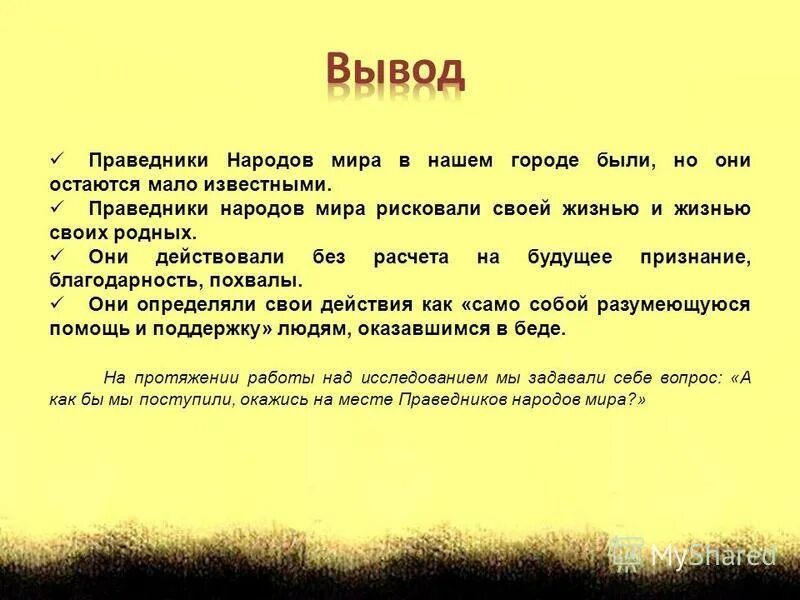 Вывод

✓ Праведники Народов мира в нашем городе были, но они остаются мало известными.
✓ Праведники народов мира рисковали своей жизнью и жизнью своих родных.
✓ Они действовали без расчета на будущее признание, благодарность, похвалы.
✓ Они определяли свои действия как «само собой разумеющуюся помощь и поддержку» людям, оказавшимся в беде.

На протяжении работы над исследованием мы задавали себе вопрос: «А как бы мы поступили, окажись на месте Праведников народов мира?»

MyShared